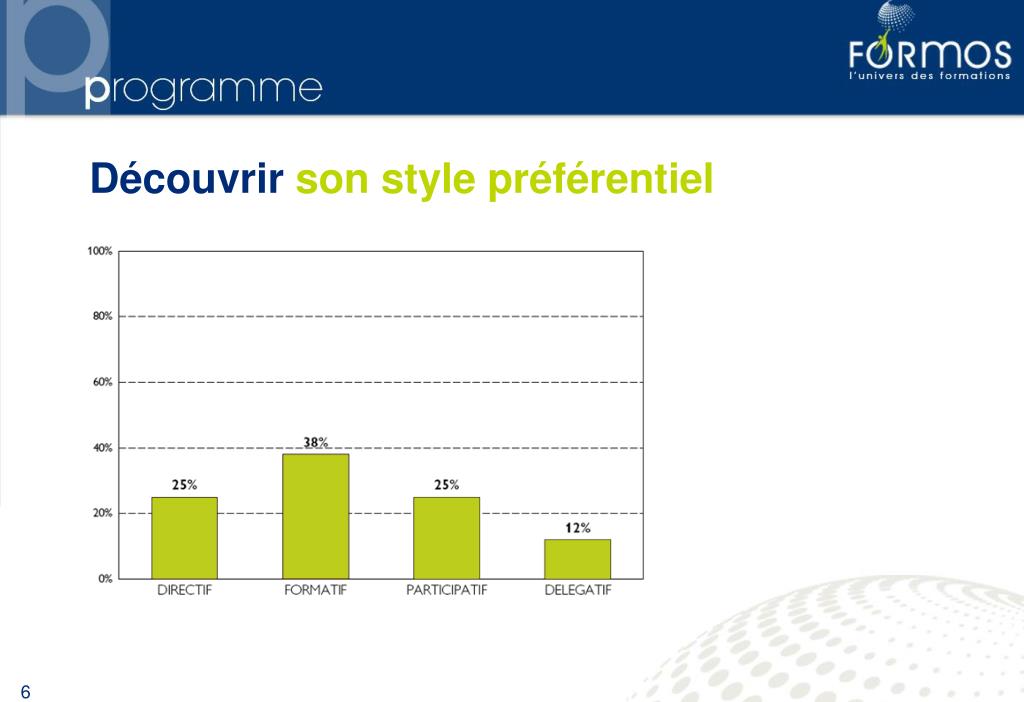 programme

FORMOS
l'univers des formations

Découvrir son style préférentiel

100%
80%
60%
40%
20%
0%

25%
38%
25%
12%

DIRECTIF
FORMATIF
PARTICIPATIF
DELEGATIF

6